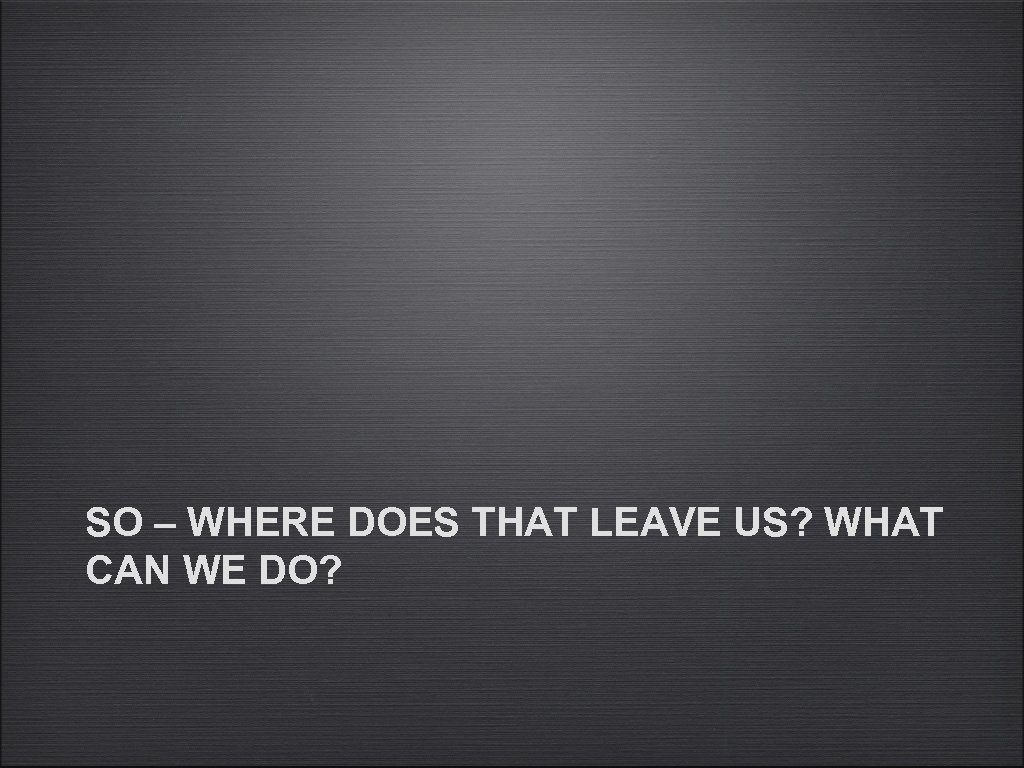 SO – WHERE DOES THAT LEAVE US? WHAT CAN WE DO?